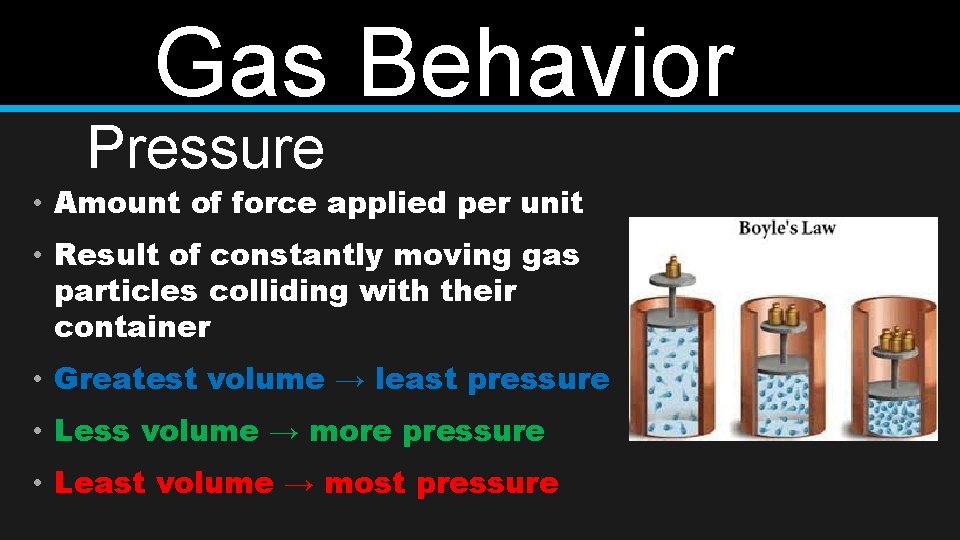 Gas Behavior

Pressure

• Amount of force applied per unit

• Result of constantly moving gas particles colliding with their container

• Greatest volume → least pressure

• Less volume → more pressure

• Least volume → most pressure

Boyle's Law